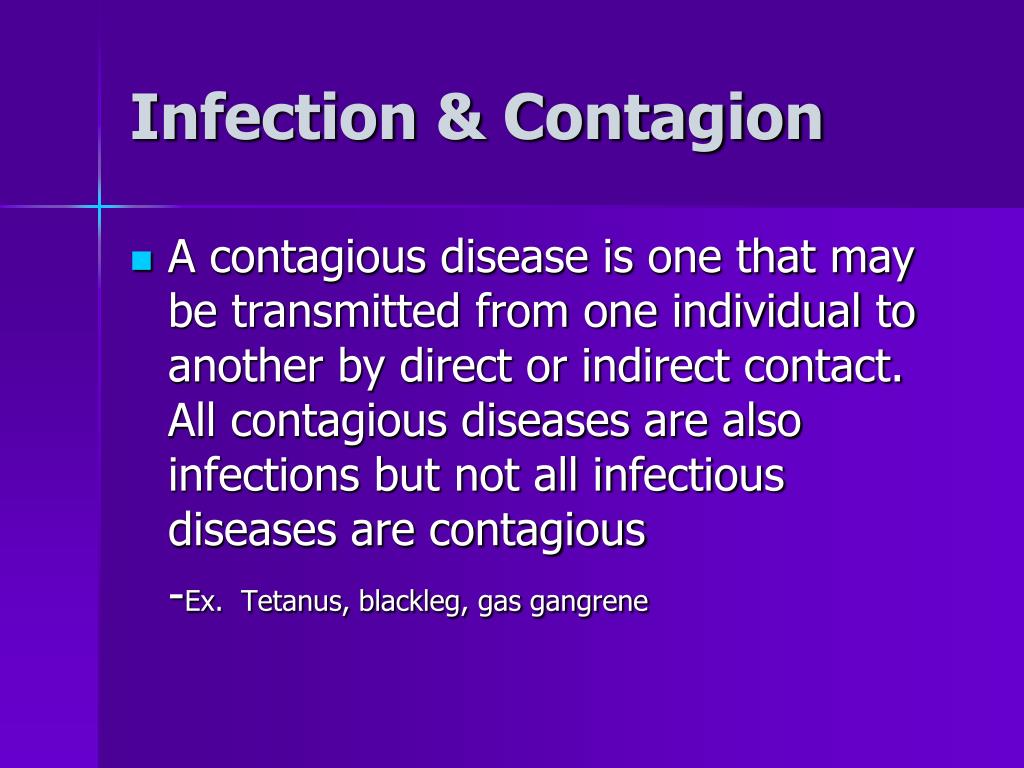 Infection & Contagion

A contagious disease is one that may be transmitted from one individual to another by direct or indirect contact. All contagious diseases are also infections but not all infectious diseases are contagious

-Ex. Tetanus, blackleg, gas gangrene